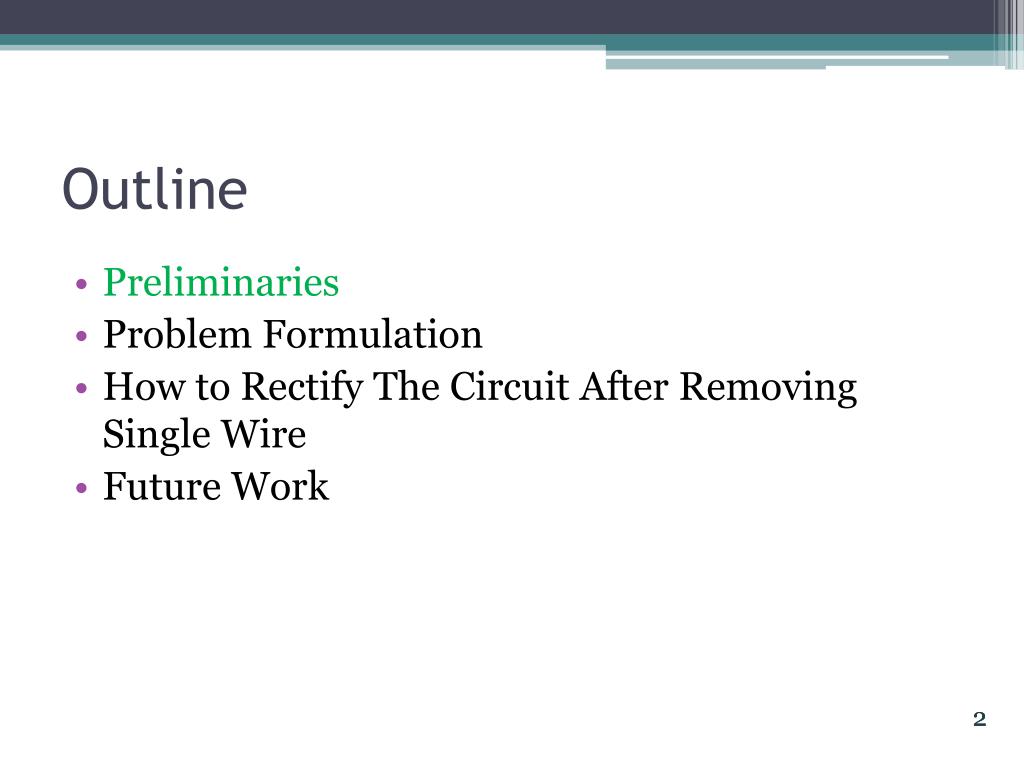 Outline

• Preliminaries
• Problem Formulation
• How to Rectify The Circuit After Removing Single Wire
• Future Work

2